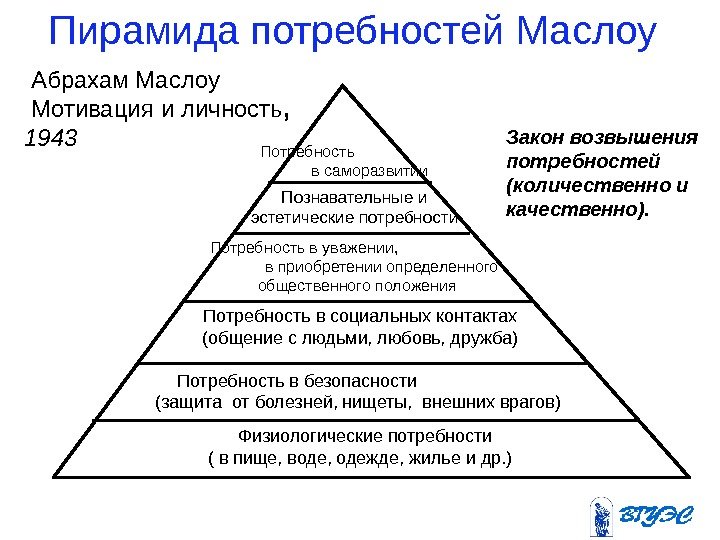 Пирамида потребностей Маслоу

Абрахам Маслоу
Мотивация и личность,
1943

Закон возвышения потребностей (количественно и качественно).

Потребность в саморазвитии

Познавательные и эстетические потребности

Потребность в уважении, в приобретении определенного общественного положения

Потребность в социальных контактах (общение с людьми, любовь, дружба)

Потребность в безопасности (защита от болезней, нищеты, внешних врагов)

Физиологические потребности ( в пище, воде, одежде, жилье и др.)

ВГУЭС